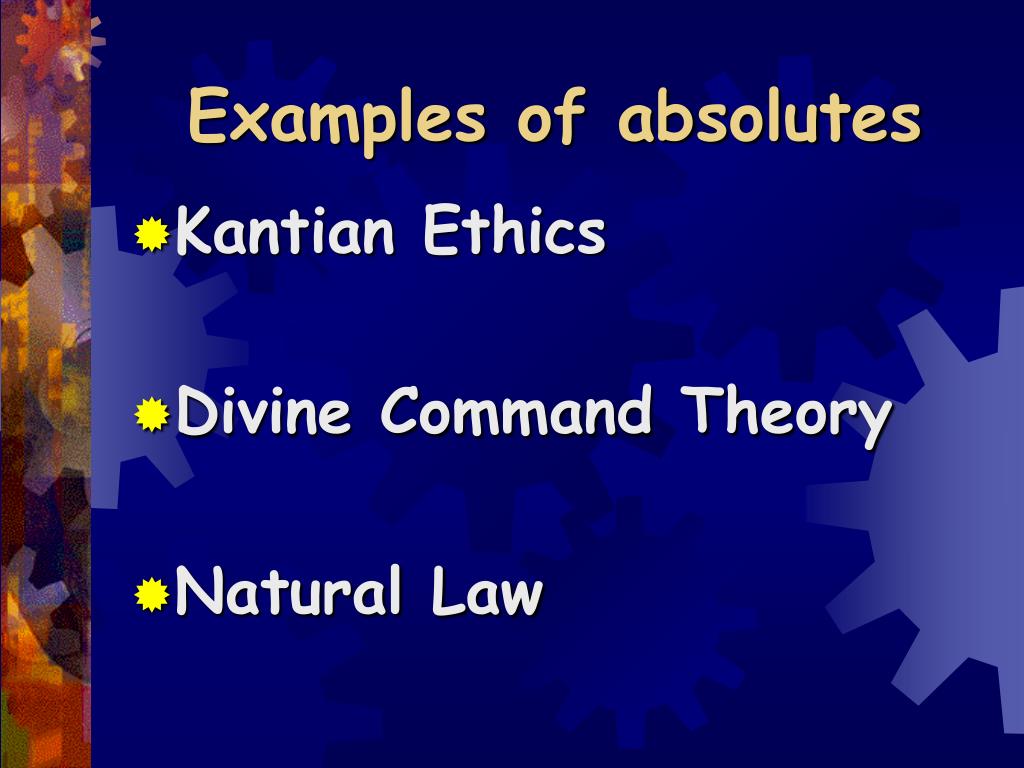 Examples of absolutes

Kantian Ethics

Divine Command Theory

Natural Law